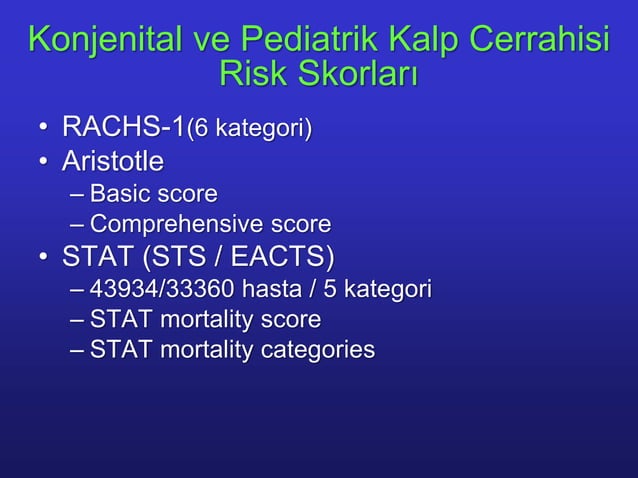 Konjenital ve Pediatrik Kalp Cerrahisi Risk Skorları

• RACHS-1(6 kategori)
• Aristotle
– Basic score
– Comprehensive score
• STAT (STS / EACTS)
– 43934/33360 hasta / 5 kategori
– STAT mortality score
– STAT mortality categories